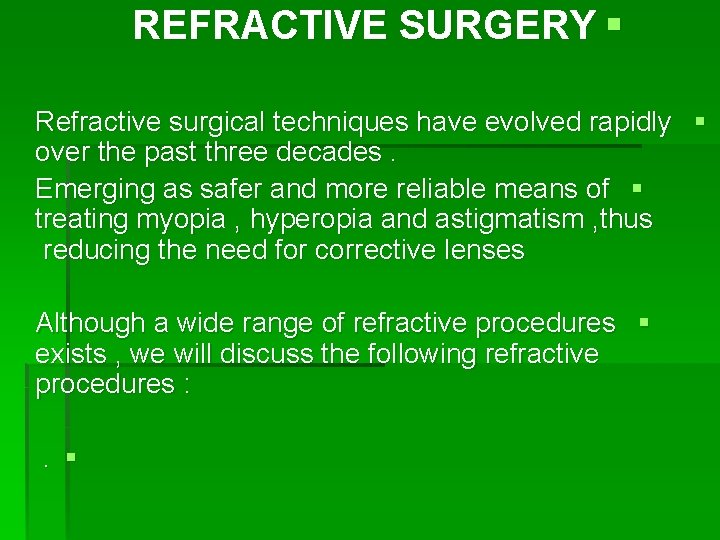 REFRACTIVE SURGERY

Refractive surgical techniques have evolved rapidly over the past three decades .

Emerging as safer and more reliable means of treating myopia , hyperopia and astigmatism ,thus reducing the need for corrective lenses

Although a wide range of refractive procedures exists , we will discuss the following refractive procedures :

.